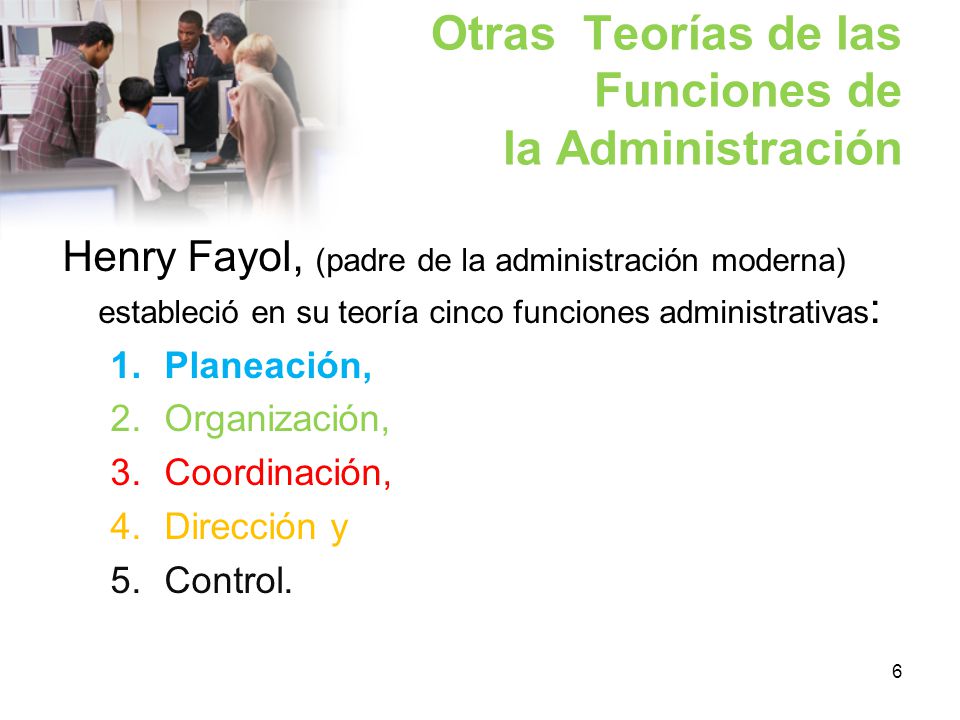 Otras Teorías de las Funciones de la Administración

Henry Fayol, (padre de la administración moderna) estableció en su teoría cinco funciones administrativas:

1. Planeación,
2. Organización,
3. Coordinación,
4. Dirección y
5. Control.

6